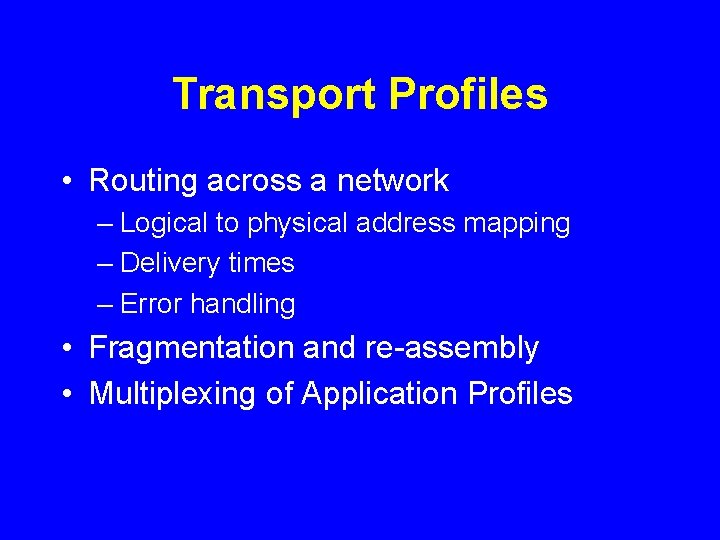 Transport Profiles

• Routing across a network
– Logical to physical address mapping
– Delivery times
– Error handling
• Fragmentation and re-assembly
• Multiplexing of Application Profiles